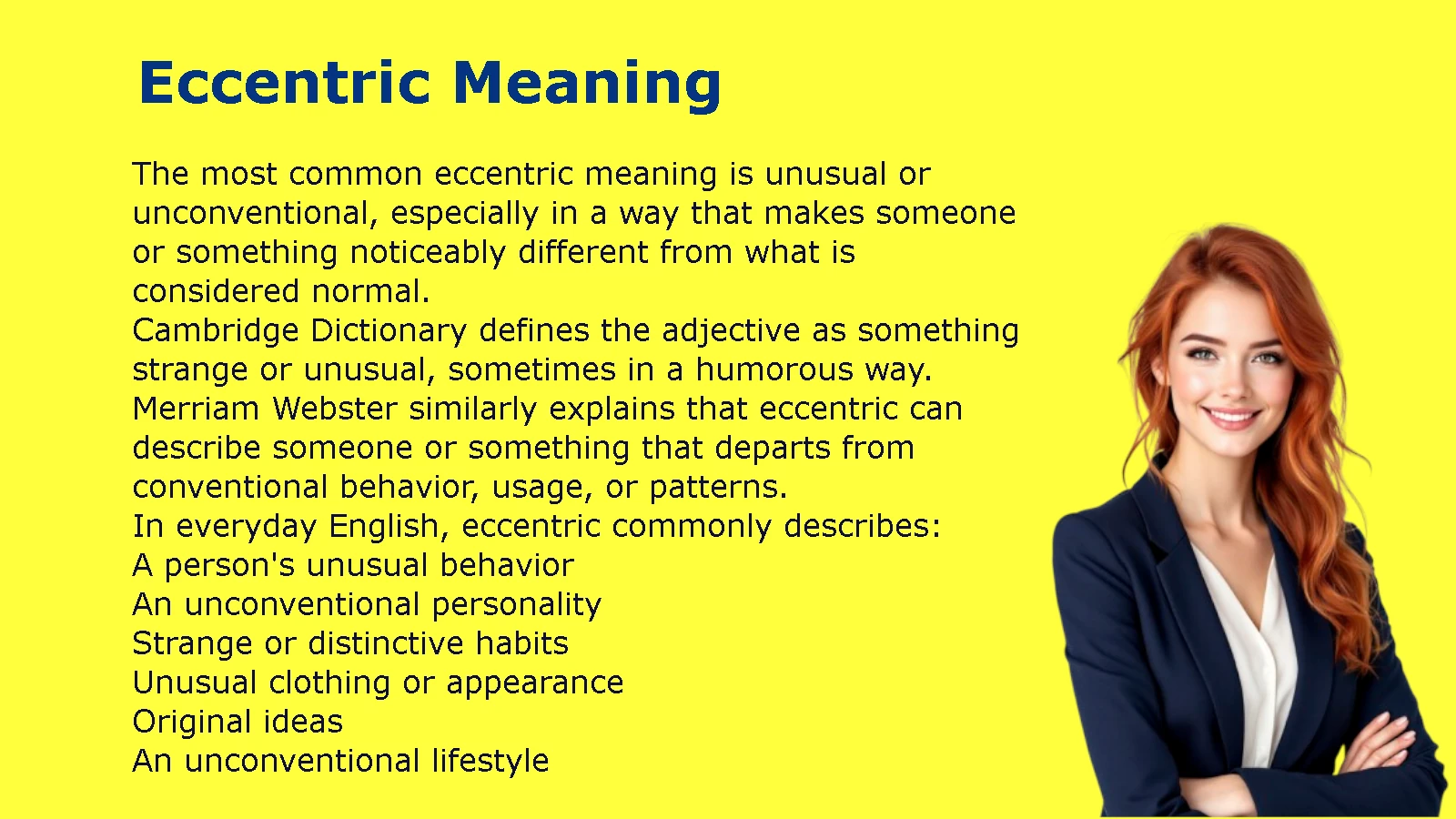 Eccentric Meaning

The most common eccentric meaning is unusual or unconventional, especially in a way that makes someone or something noticeably different from what is considered normal.
Cambridge Dictionary defines the adjective as something strange or unusual, sometimes in a humorous way.
Merriam Webster similarly explains that eccentric can describe someone or something that departs from conventional behavior, usage, or patterns.
In everyday English, eccentric commonly describes:
A person's unusual behavior
An unconventional personality
Strange or distinctive habits
Unusual clothing or appearance
Original ideas
An unconventional lifestyle